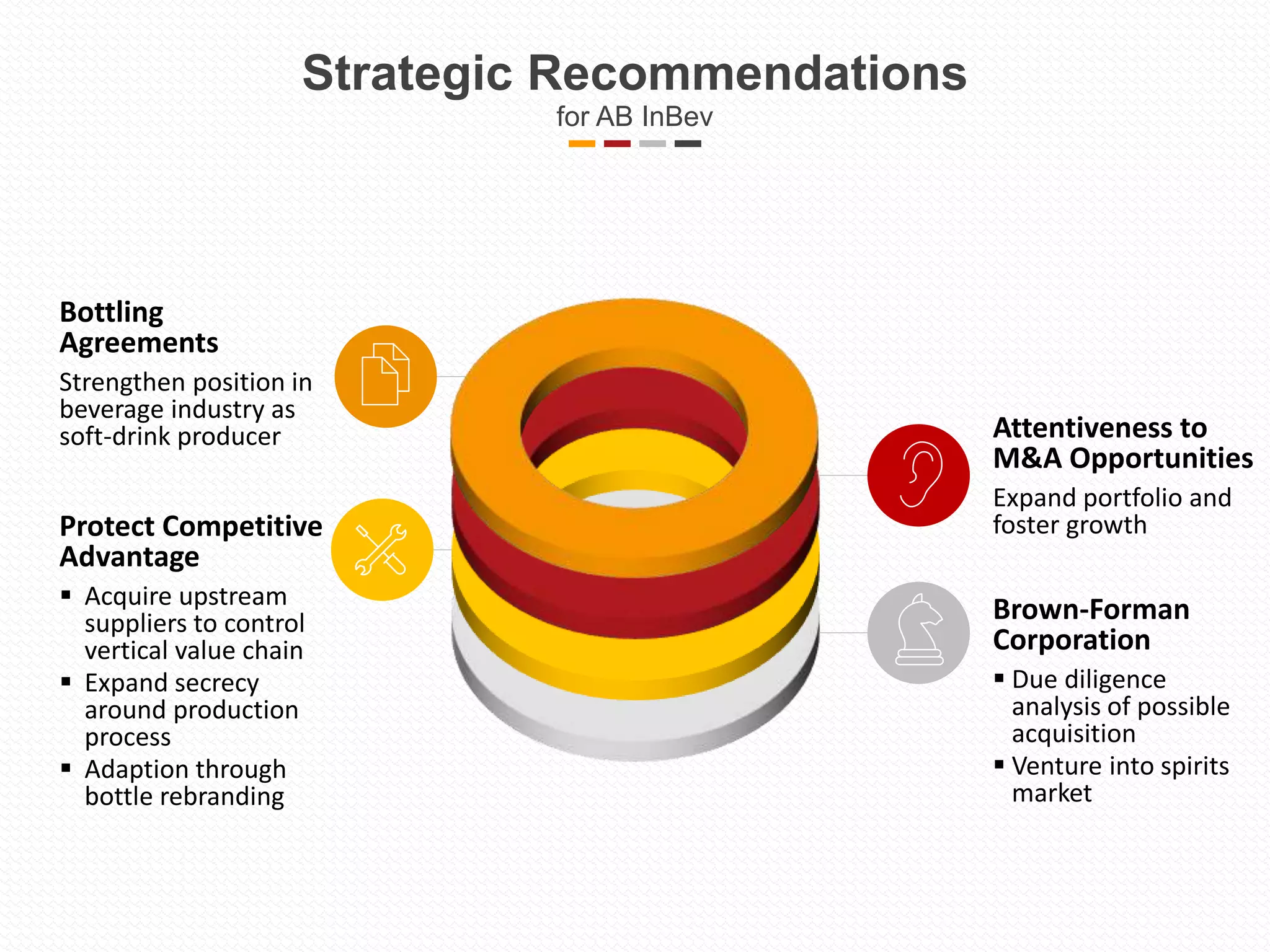 Strategic Recommendations
for AB InBev

Bottling Agreements
Strengthen position in beverage industry as soft-drink producer

Protect Competitive Advantage
▪ Acquire upstream suppliers to control vertical value chain
▪ Expand secrecy around production process
▪ Adaption through bottle rebranding

Attentiveness to M&A Opportunities
Expand portfolio and foster growth

Brown-Forman Corporation
▪ Due diligence analysis of possible acquisition
▪ Venture into spirits market